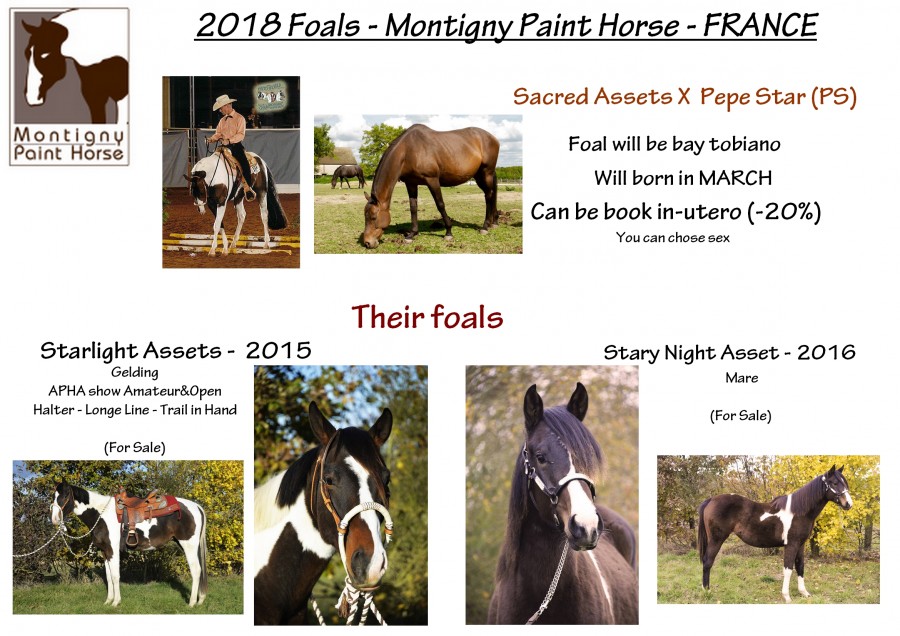 Montigny Paint Horse

2018 Foals - Montigny Paint Horse - FRANCE

Sacred Assets X Pepe Star (PS)

Foal will be bay tobiano

Will born in MARCH

Can be book in-utero (-20%)

You can chose sex

Their foals

Starlight Assets - 2015

Gelding

APHA show Amateur&Open

Halter - Longe Line - Trail in Hand

(For Sale)

Stary Night Asset - 2016

Mare

(For Sale)